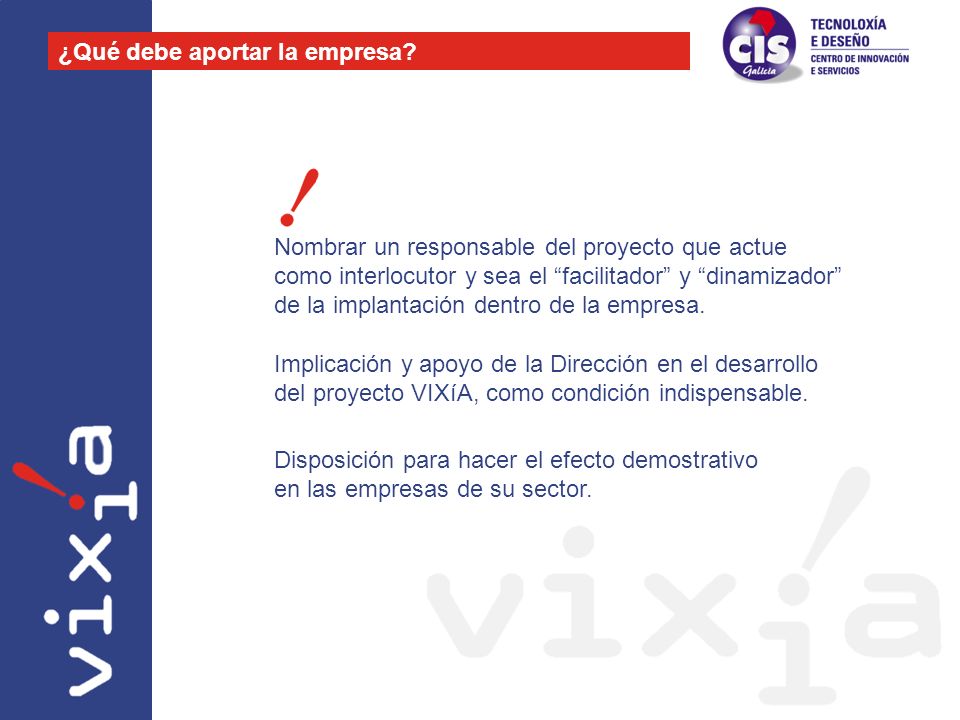 ¿Qué debe aportar la empresa?

CIS Galicia
TECNOLOXÍA E DESEÑO
CENTRO DE INNOVACIÓN E SERVICIOS

!

Nombrar un responsable del proyecto que actue como interlocutor y sea el “facilitador” y “dinamizador” de la implantación dentro de la empresa.

Implicación y apoyo de la Dirección en el desarrollo del proyecto VIXíA, como condición indispensable.

Disposición para hacer el efecto demostrativo en las empresas de su sector.

vixía

vixía